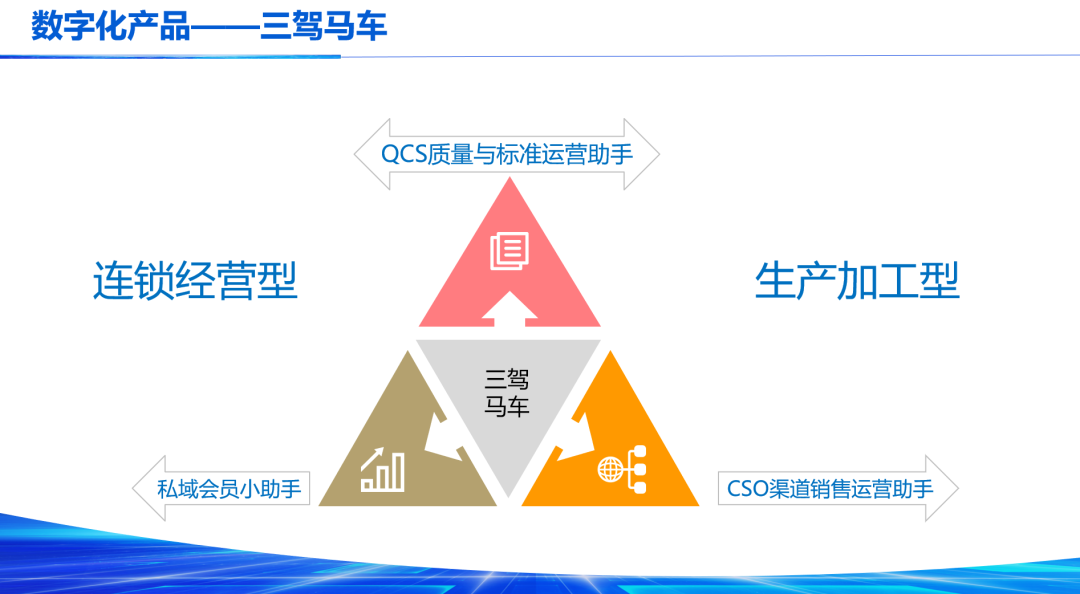 数字化产品——三驾马车

QCS质量与标准运营助手

连锁经营型

生产加工型

三驾马车

私域会员小助手

CSO渠道销售运营助手